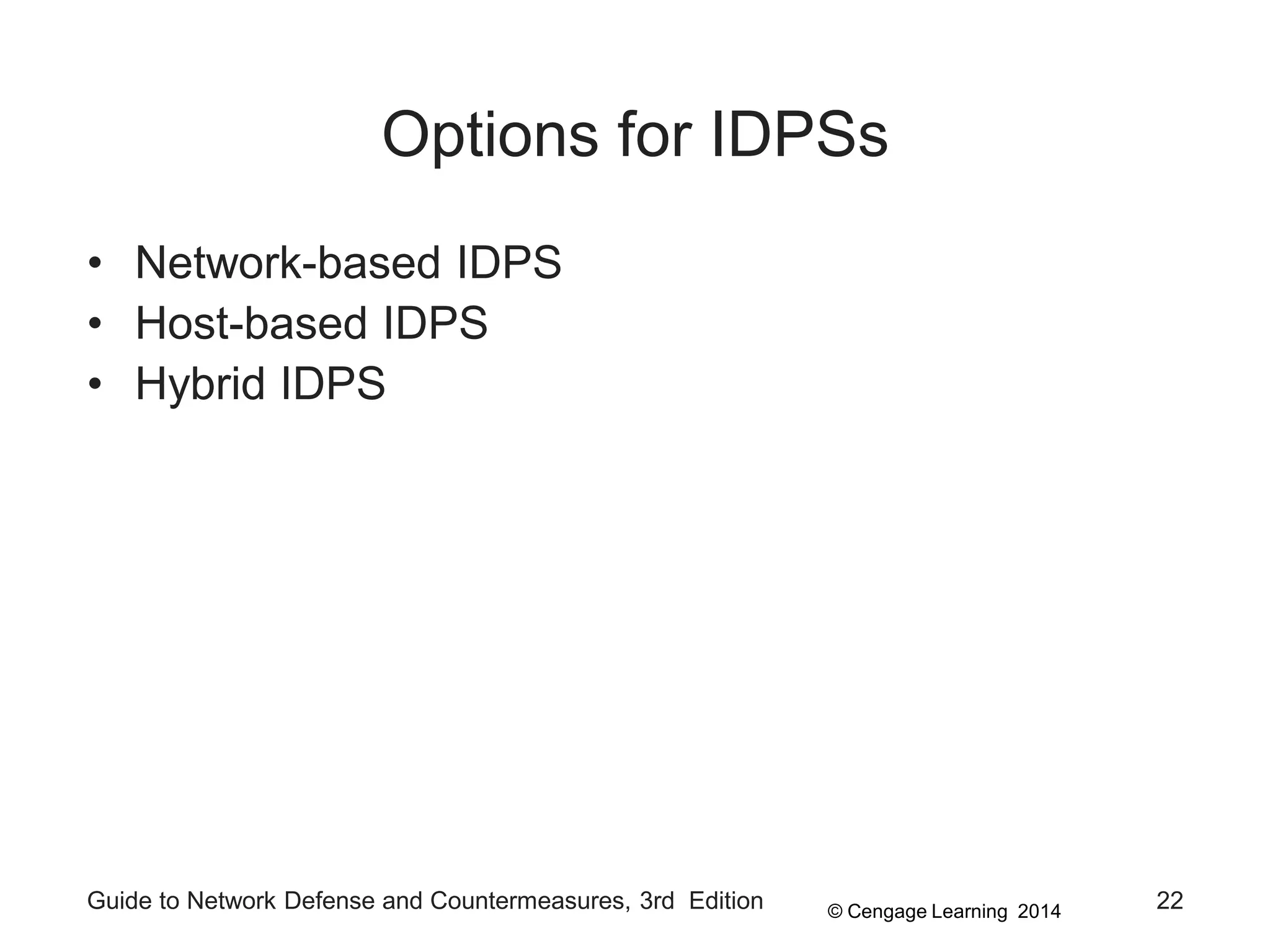 Options for IDPSs

• Network-based IDPS
• Host-based IDPS
• Hybrid IDPS

Guide to Network Defense and Countermeasures, 3rd Edition © Cengage Learning 2014 22